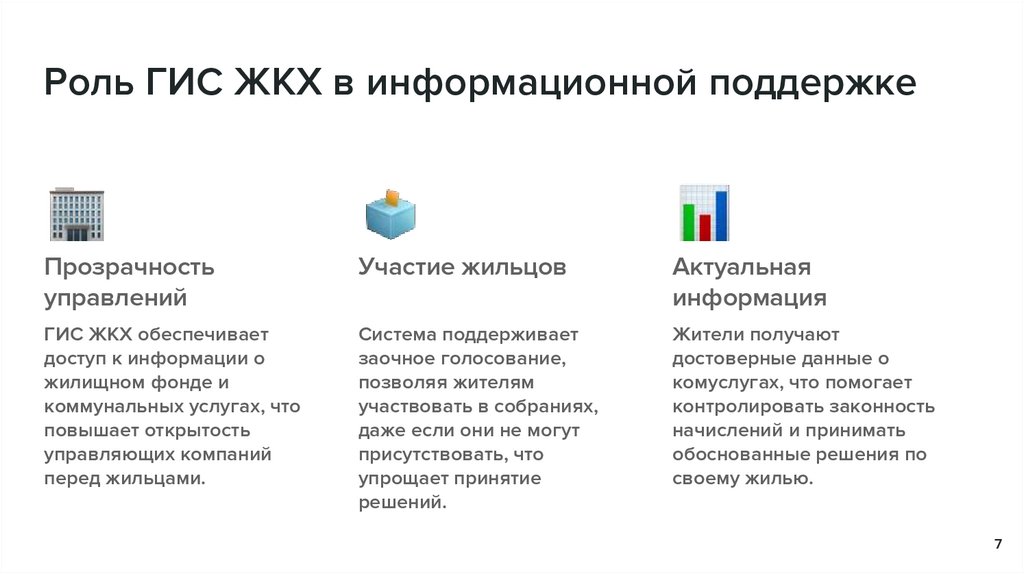 Роль ГИС ЖКХ в информационной поддержке

Прозрачность управлений

ГИС ЖКХ обеспечивает доступ к информации о жилищном фонде и коммунальных услугах, что повышает открытость управляющих компаний перед жильцами.

Участие жильцов

Система поддерживает заочное голосование, позволяя жителям участвовать в собраниях, даже если они не могут присутствовать, что упрощает принятие решений.

Актуальная информация

Жители получают достоверные данные о комуслугах, что помогает контролировать законность начислений и принимать обоснованные решения по своему жилью.

7